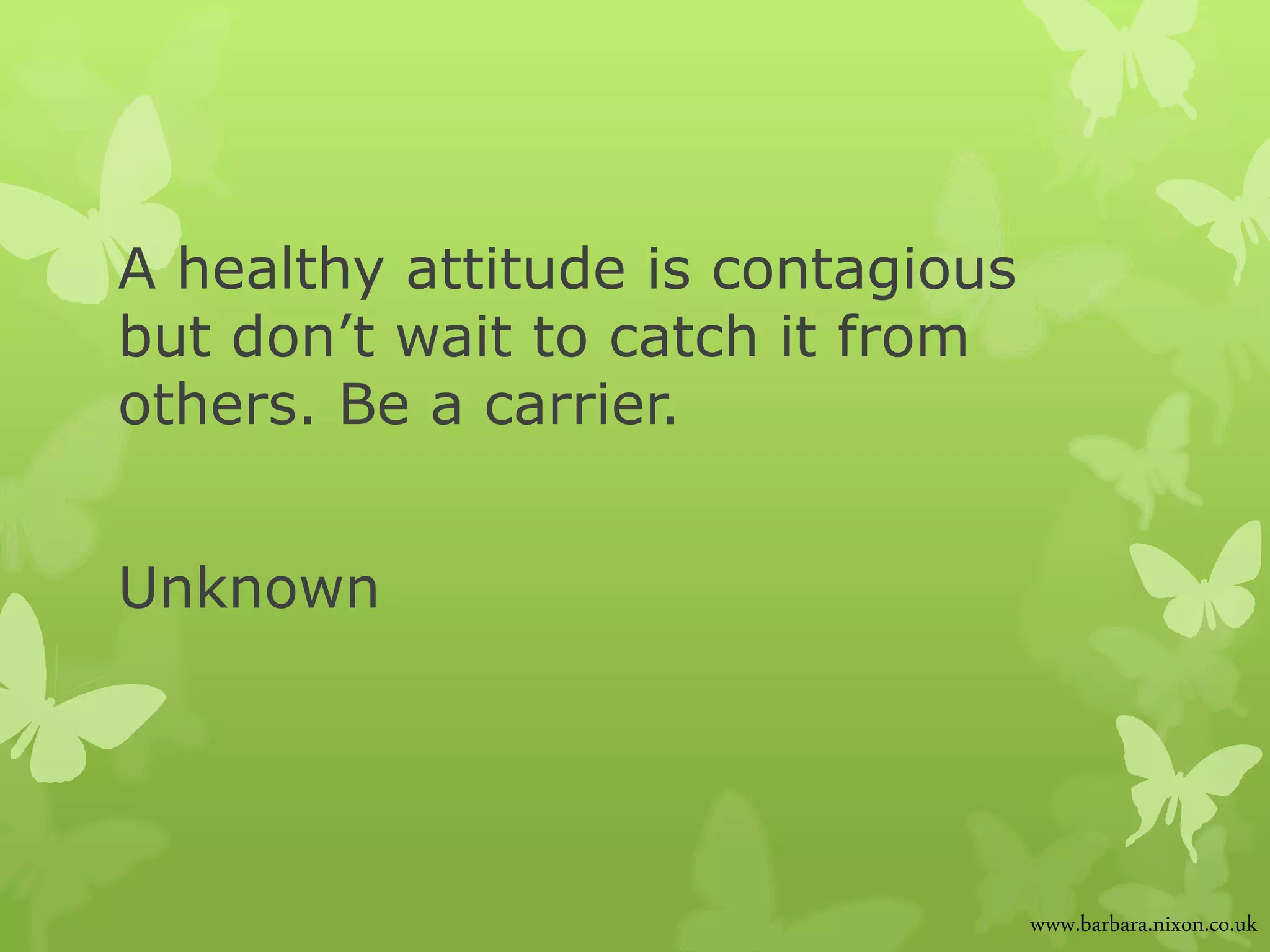 A healthy attitude is contagious but don’t wait to catch it from others. Be a carrier.

Unknown

www.barbara.nixon.co.uk